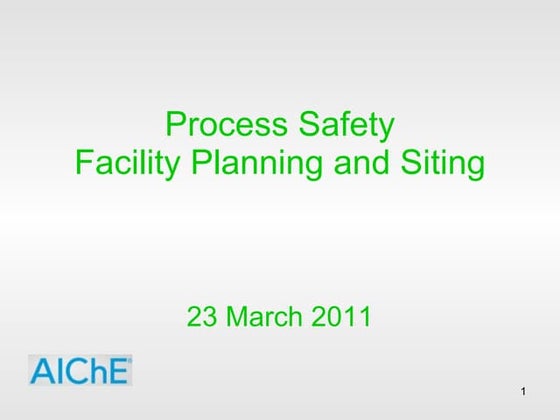 Process Safety
Facility Planning and Siting

23 March 2011

AIChE

1